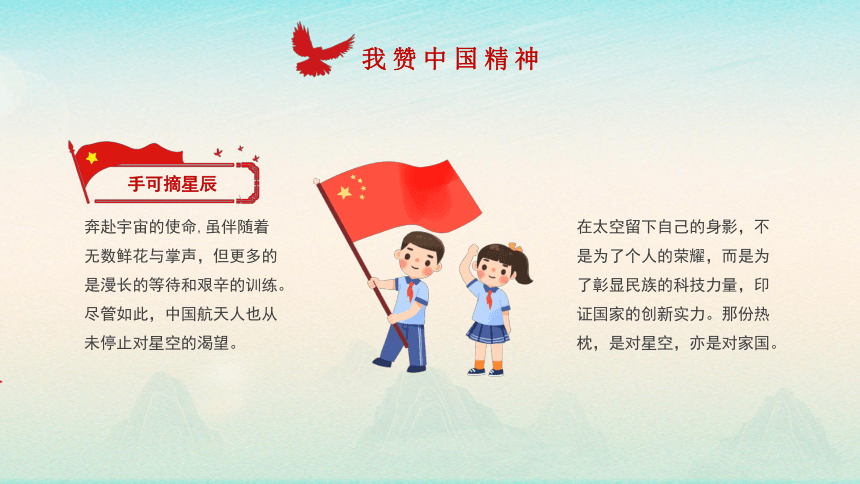 我赞中国精神

手可摘星辰

奔赴宇宙的使命，虽伴随着无数鲜花与掌声，但更多的是漫长的等待和艰辛的训练。尽管如此，中国航天人也从未停止对星空的渴望。

在太空留下自己的身影，不是为了个人的荣耀，而是为了彰显民族的科技力量，印证国家的创新实力。那份热枕，是对星空，亦是对家国。